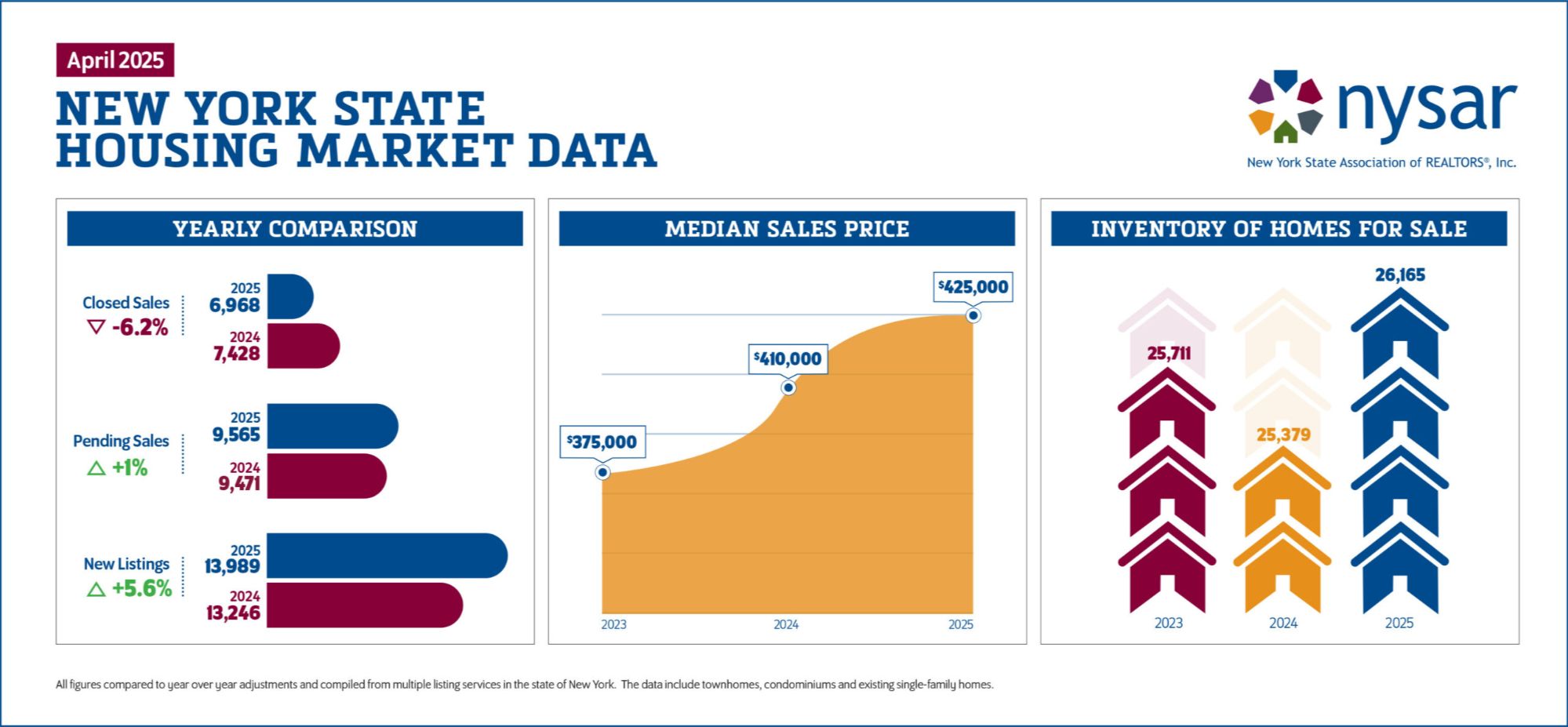 April 2025

NEW YORK STATE HOUSING MARKET DATA

nysar
New York State Association of REALTORS®, Inc.

YEARLY COMPARISON

Closed Sales
▽ -6.2%
2025 6,968
2024 7,428

Pending Sales
△ +1%
2025 9,565
2024 9,471

New Listings
△ +5.6%
2025 13,989
2024 13,246

MEDIAN SALES PRICE

$375,000
$410,000
$425,000

2023
2024
2025

INVENTORY OF HOMES FOR SALE

25,711
25,379
26,165

2023
2024
2025

All figures compared to year over year adjustments and compiled from multiple listing services in the state of New York. The data include townhomes, condominiums and existing single-family homes.